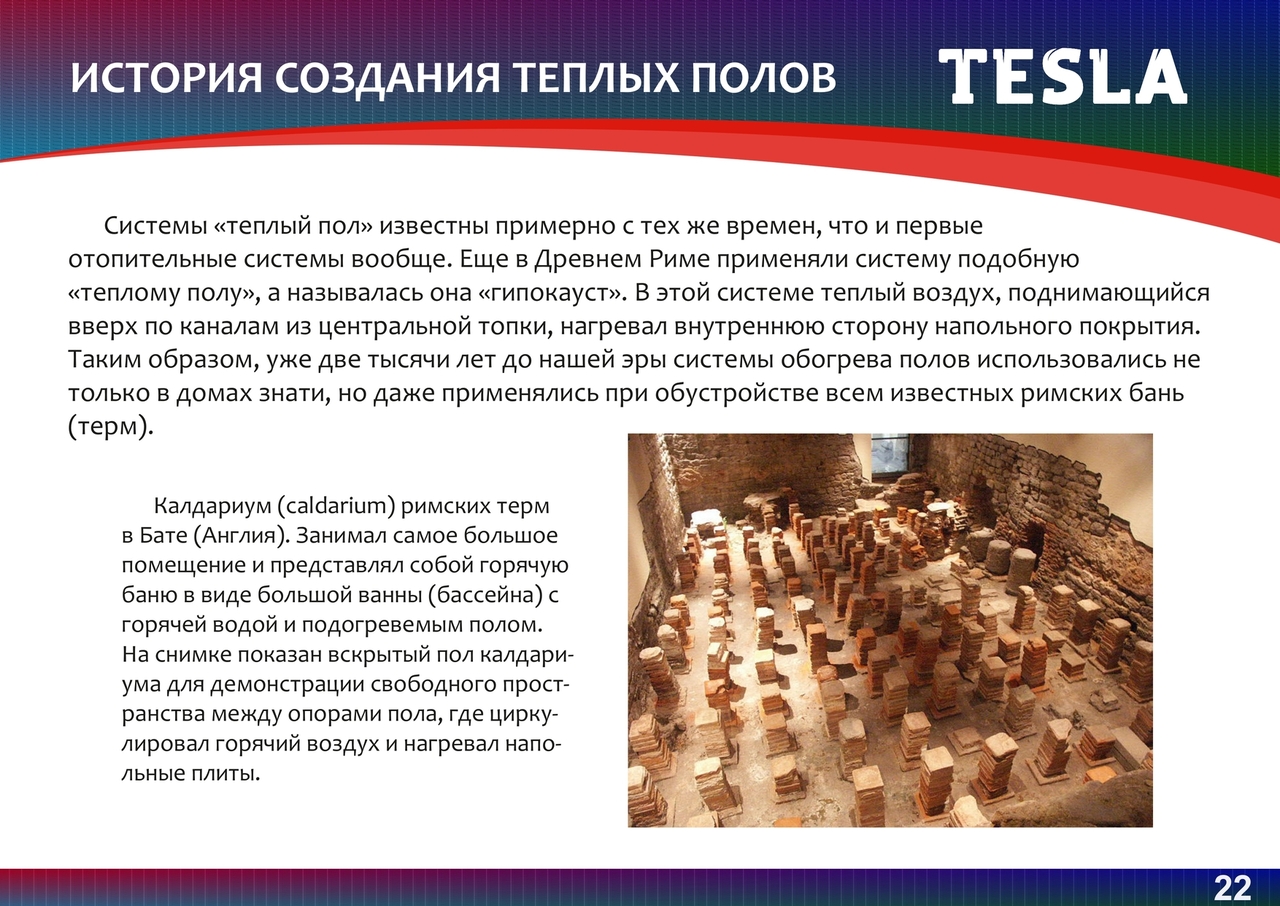 ИСТОРИЯ СОЗДАНИЯ ТЕПЛЫХ ПОЛОВ

TESLA

Системы «теплый пол» известны примерно с тех же времен, что и первые отопительные системы вообще. Еще в Древнем Риме применяли систему подобную «теплому полу», а называлась она «гипокауст». В этой системе теплый воздух, поднимающийся вверх по каналам из центральной топки, нагревал внутреннюю сторону напольного покрытия. Таким образом, уже две тысячи лет до нашей эры системы обогрева полов использовались не только в домах знати, но даже применялись при обустройстве всем известных римских бань (терм).

Калдариум (caldarium) римских терм в Бате (Англия). Занимал самое большое помещение и представлял собой горячую баню в виде большой ванны (бассейна) с горячей водой и подогревемым полом. На снимке показан вскрытый пол калдариума для демонстрации свободного пространства между опорами пола, где циркулировал горячий воздух и нагревал напольные плиты.

22